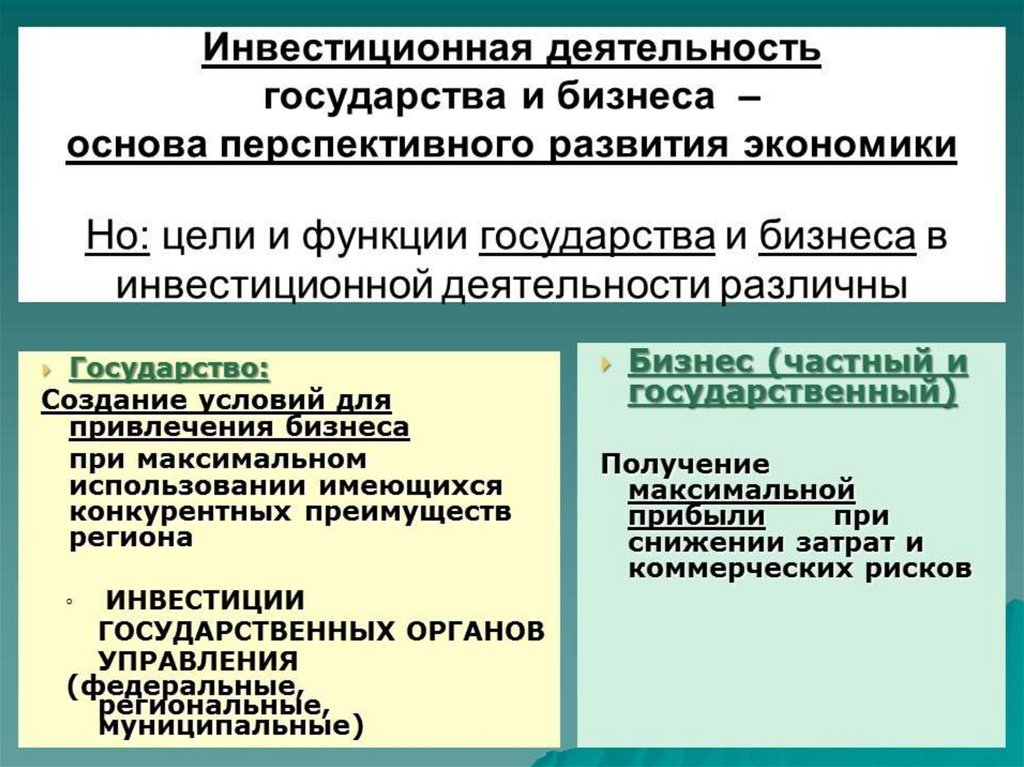 Инвестиционная деятельность государства и бизнеса – основа перспективного развития экономики

Но: цели и функции государства и бизнеса в инвестиционной деятельности различны

Государство:

Создание условий для привлечения бизнеса при максимальном использовании имеющихся конкурентных преимуществ региона

◦ ИНВЕСТИЦИИ ГОСУДАРСТВЕННЫХ ОРГАНОВ УПРАВЛЕНИЯ (федеральные, региональные, муниципальные)

Бизнес (частный и государственный)

Получение максимальной прибыли при снижении затрат и коммерческих рисков